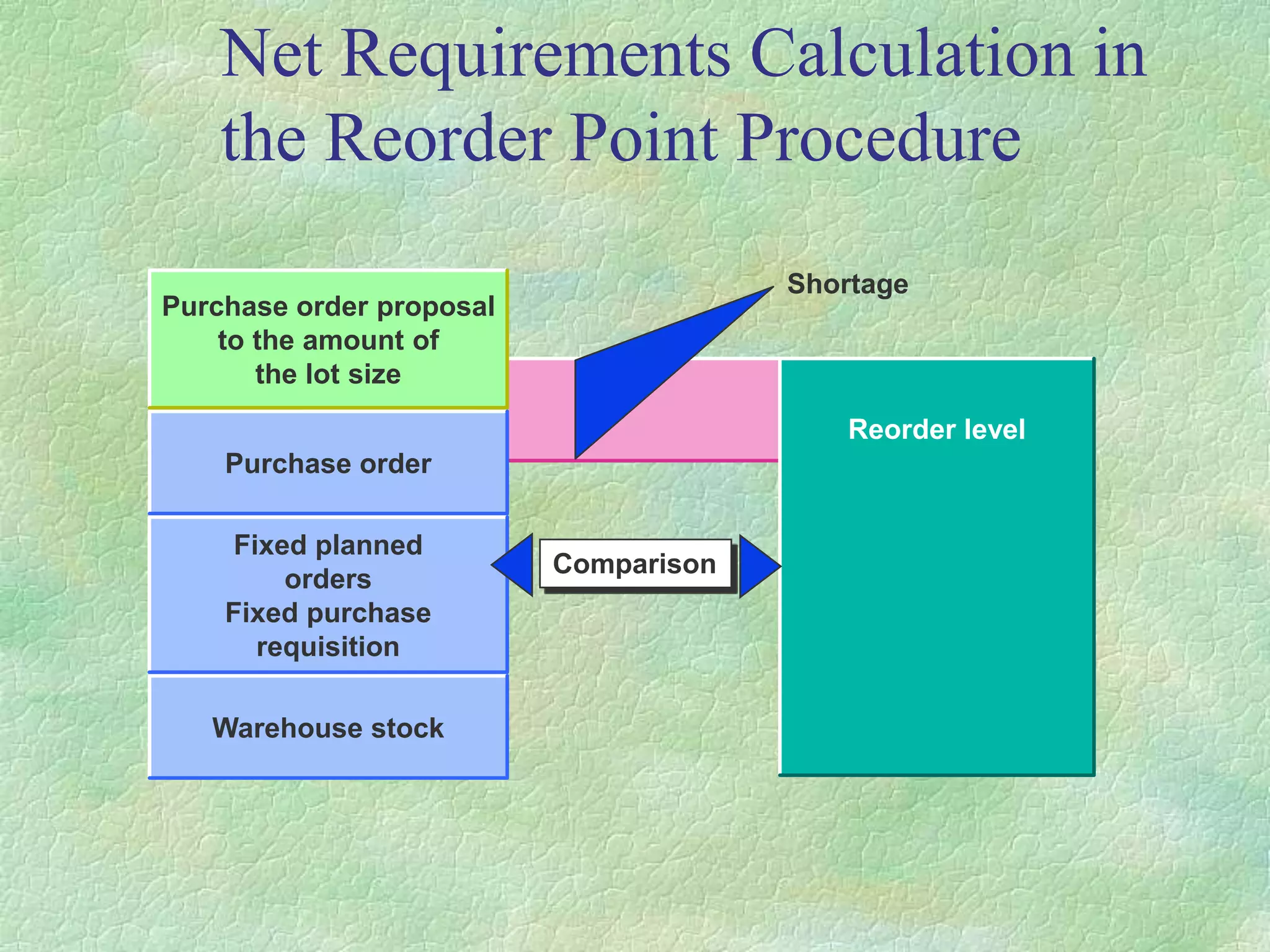 Net Requirements Calculation in the Reorder Point Procedure

Purchase order proposal to the amount of the lot size

Shortage

Purchase order

Reorder level

Fixed planned orders
Fixed purchase requisition

Comparison

Warehouse stock